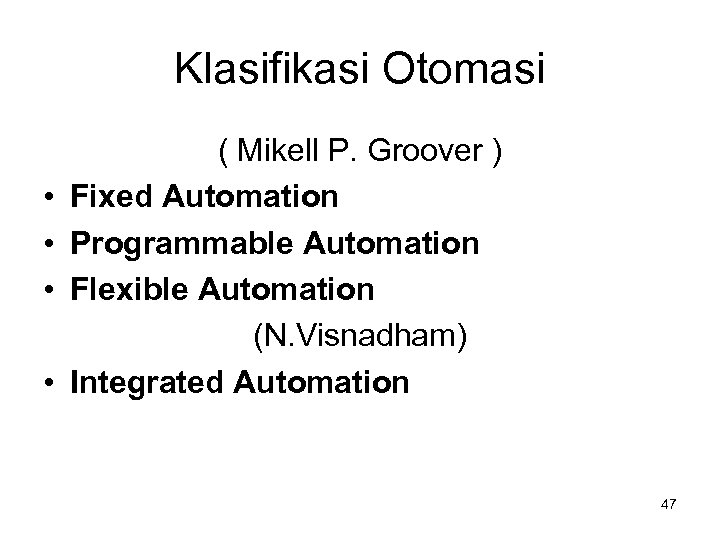 Klasifikasi Otomasi

( Mikell P. Groover )

• Fixed Automation
• Programmable Automation
• Flexible Automation

(N.Visnadham)

• Integrated Automation

47